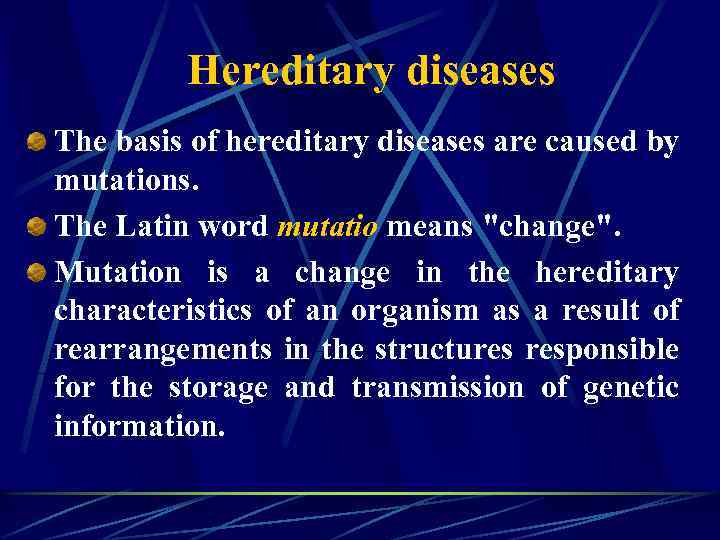 Hereditary diseases

The basis of hereditary diseases are caused by mutations.

The Latin word mutatio means "change".

Mutation is a change in the hereditary characteristics of an organism as a result of rearrangements in the structures responsible for the storage and transmission of genetic information.